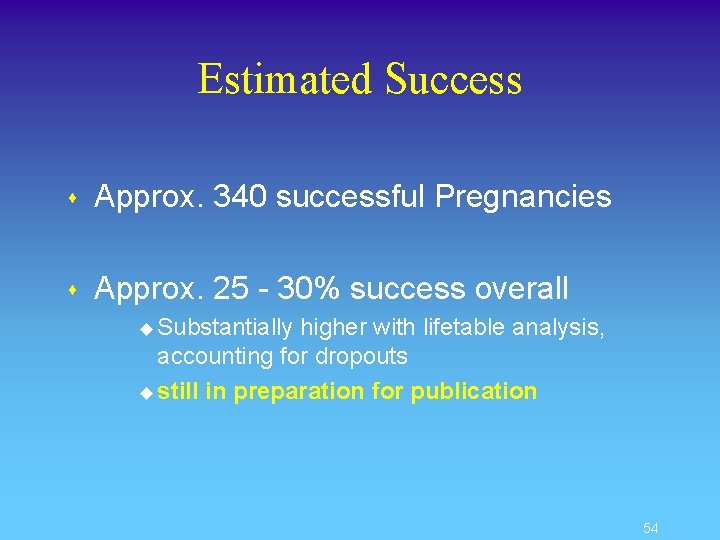 Estimated Success

Approx. 340 successful Pregnancies

Approx. 25 - 30% success overall

Substantially higher with lifetable analysis, accounting for dropouts

still in preparation for publication

54